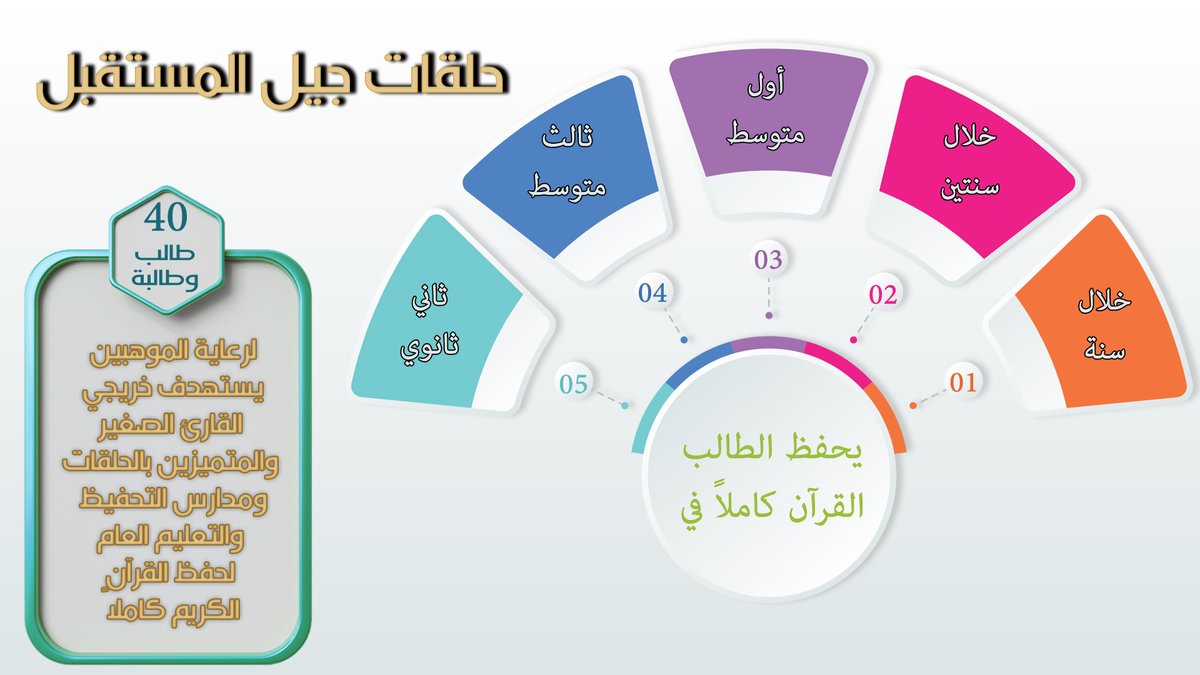 حلقات جيل المستقبل

40
طالب
وطالبة

لرعاية الموهبين يستهدف خريجي القارئ الصغير والمتميزين بالحلقات ومدارس التحفيظ والتعليم العام لحفظ القرآن الكريم كاملا

يحفظ الطالب القرآن كاملاً في

01
خلال
سنة

02
خلال
سنتين

03
أول
متوسط

04
ثالث
متوسط

05
ثاني
ثانوي